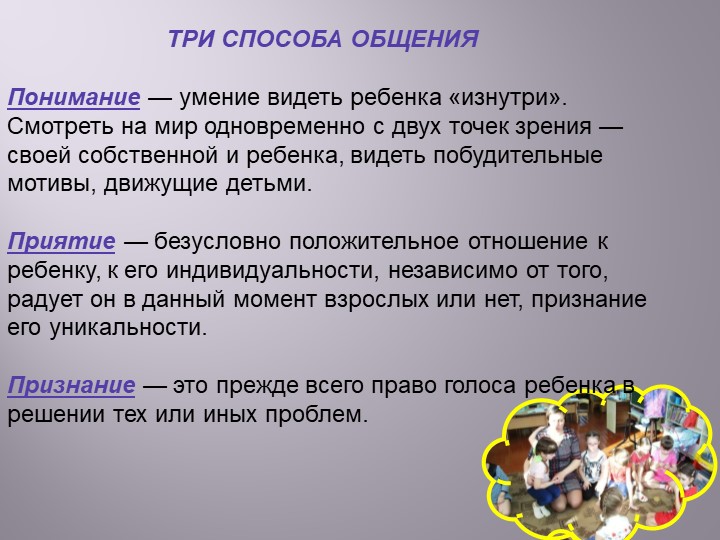 ТРИ СПОСОБА ОБЩЕНИЯ

Понимание — умение видеть ребенка «изнутри». Смотреть на мир одновременно с двух точек зрения — своей собственной и ребенка, видеть побудительные мотивы, движущие детьми.

Приятие — безусловно положительное отношение к ребенку, к его индивидуальности, независимо от того, радует он в данный момент взрослых или нет, признание его уникальности.

Признание — это прежде всего право голоса ребенка в решении тех или иных проблем.